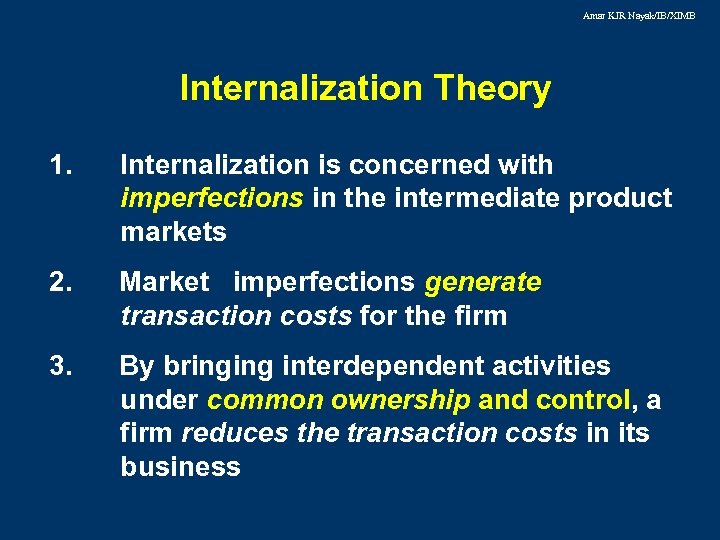 Amar KJR Nayak/IB/XIMB

Internalization Theory

1. Internalization is concerned with imperfections in the intermediate product markets

2. Market imperfections generate transaction costs for the firm

3. By bringing interdependent activities under common ownership and control, a firm reduces the transaction costs in its business